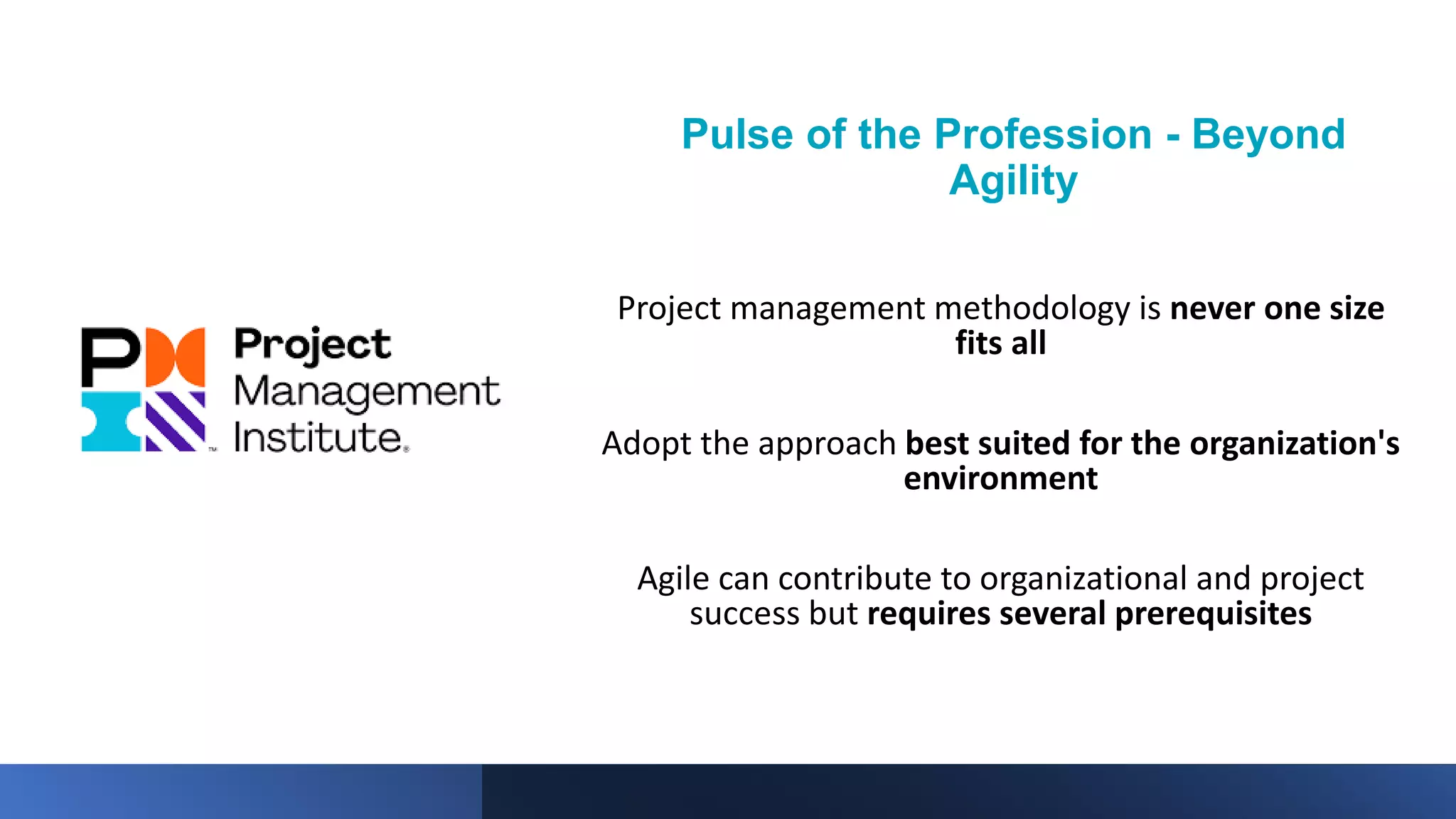 Project Management Institute.

Pulse of the Profession - Beyond Agility

Project management methodology is never one size fits all

Adopt the approach best suited for the organization's environment

Agile can contribute to organizational and project success but requires several prerequisites